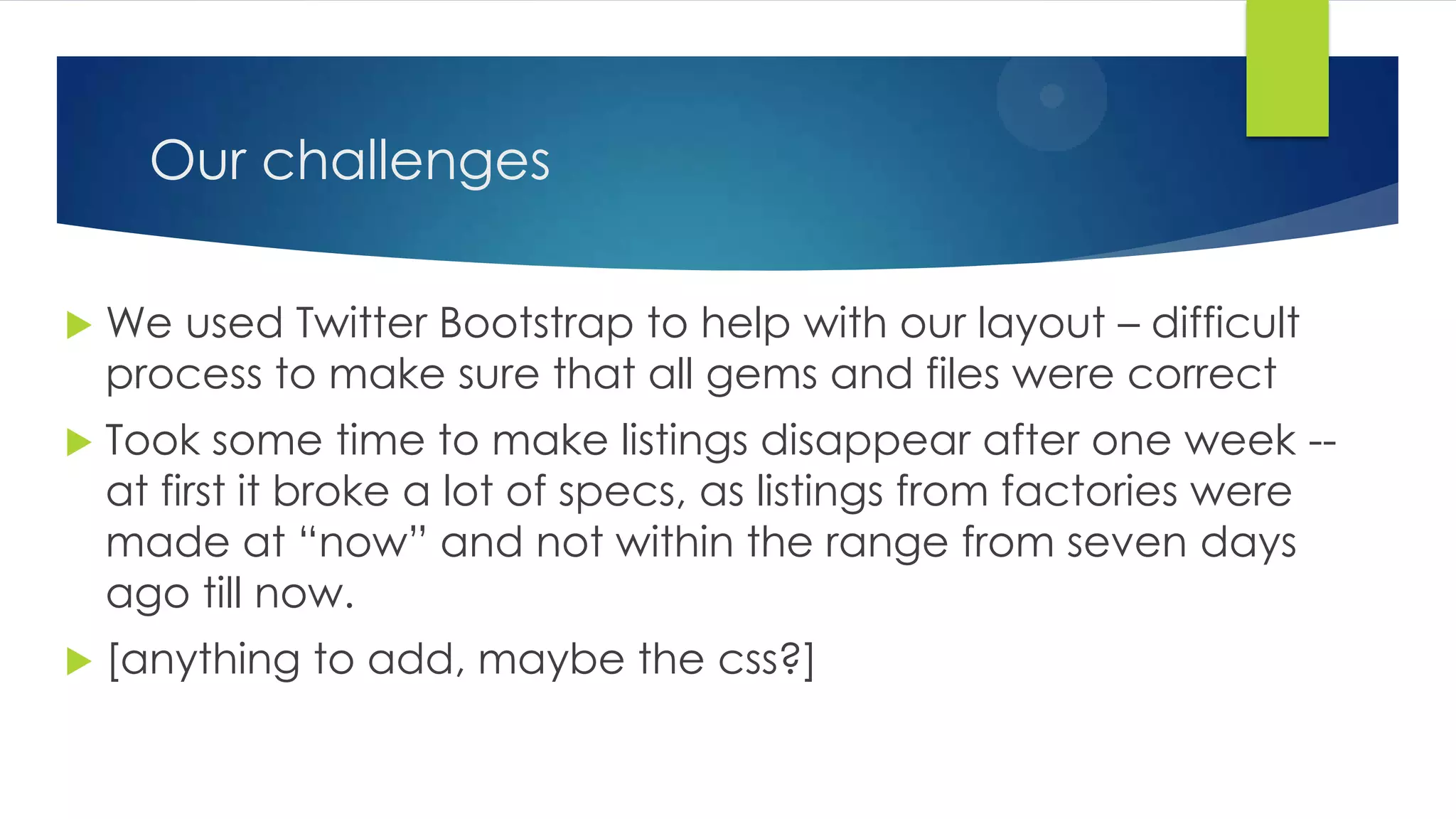 Our challenges

We used Twitter Bootstrap to help with our layout – difficult process to make sure that all gems and files were correct

Took some time to make listings disappear after one week -- at first it broke a lot of specs, as listings from factories were made at “now” and not within the range from seven days ago till now.

[anything to add, maybe the css?]